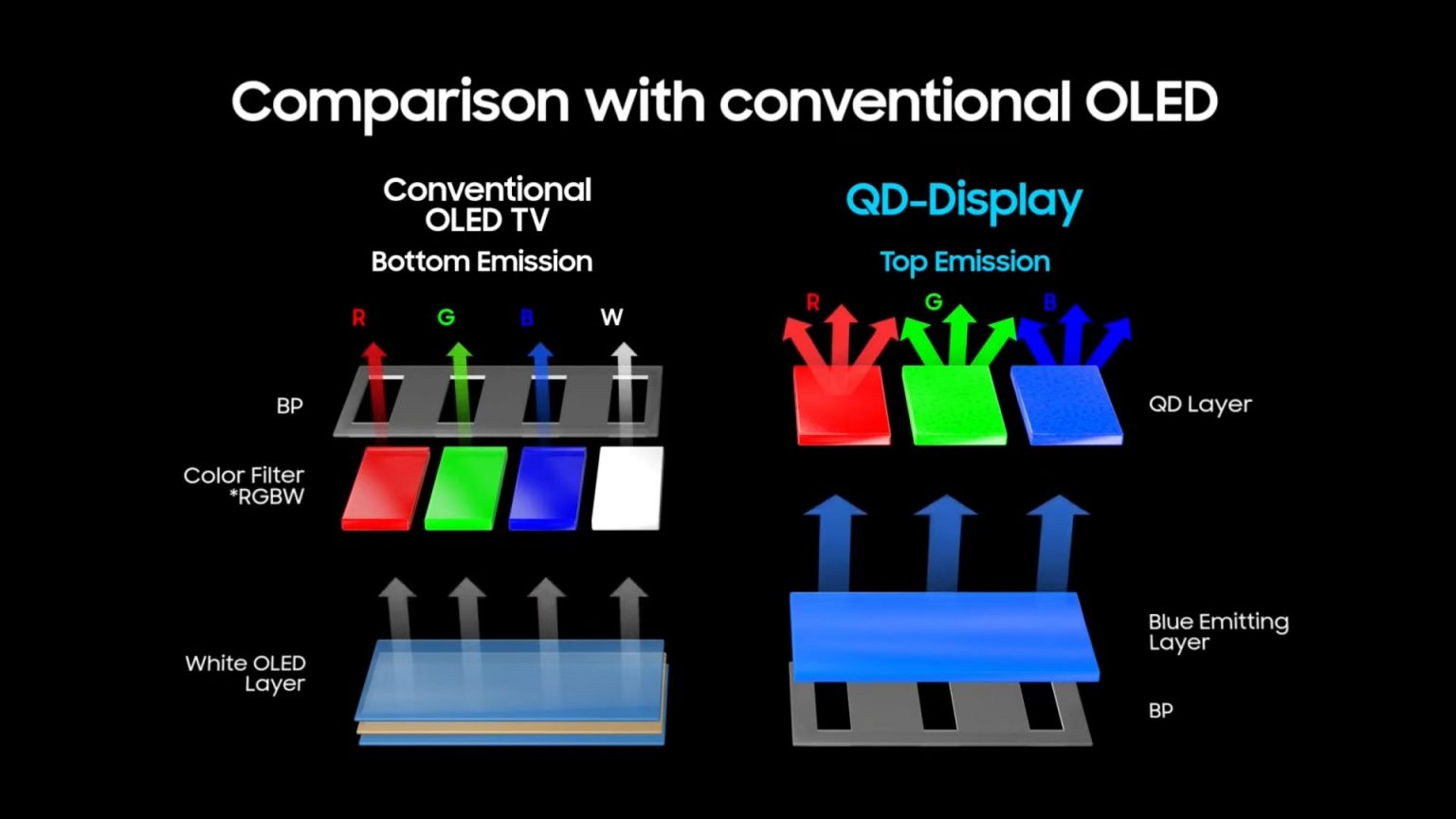 Comparison with conventional OLED

Conventional OLED TV
Bottom Emission

R G B W

BP

Color Filter
*RGBW

White OLED Layer

QD-Display
Top Emission

R G B

QD Layer

Blue Emitting Layer

BP